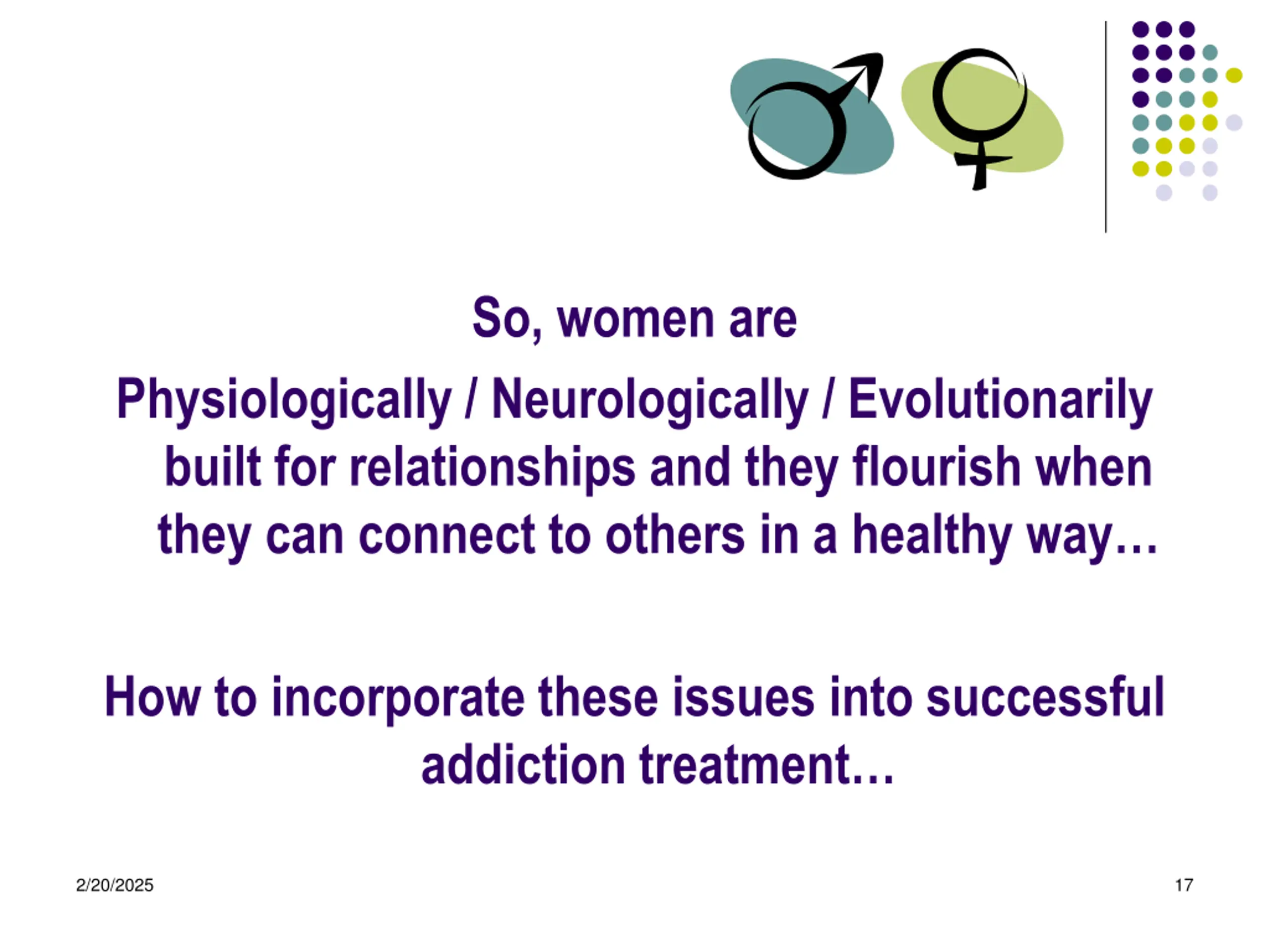 So, women are

Physiologically / Neurologically / Evolutionarily built for relationships and they flourish when they can connect to others in a healthy way…

How to incorporate these issues into successful addiction treatment…

2/20/2025

17